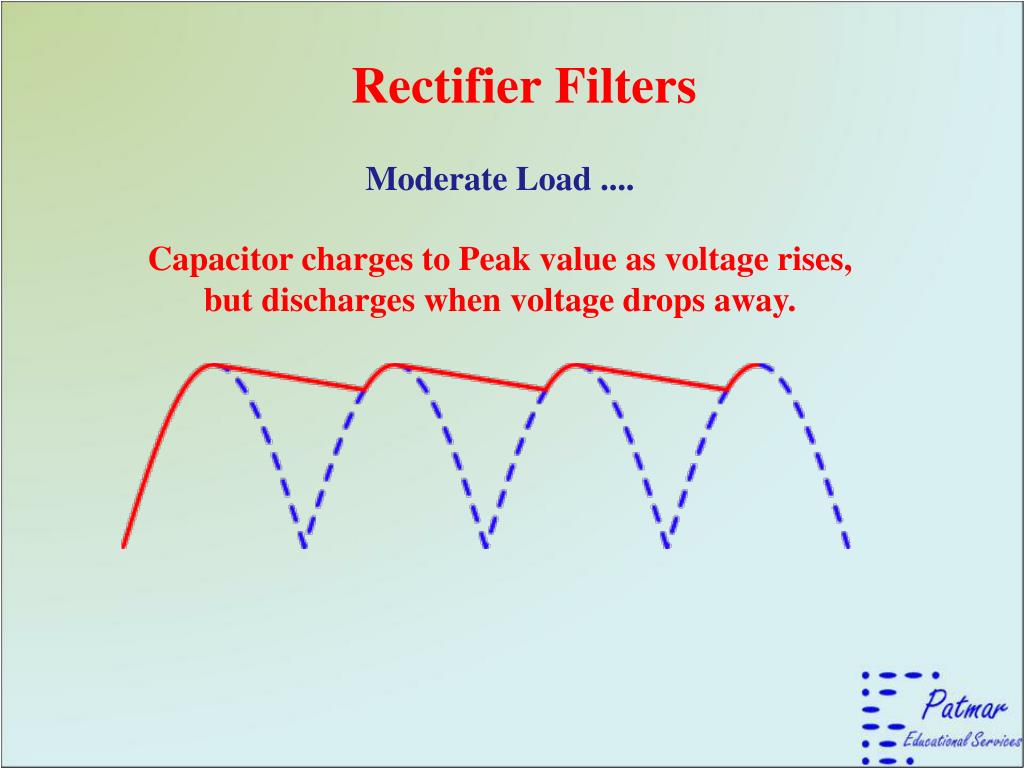 Rectifier Filters

Moderate Load ....

Capacitor charges to Peak value as voltage rises, but discharges when voltage drops away.

Patmar
Educational Services